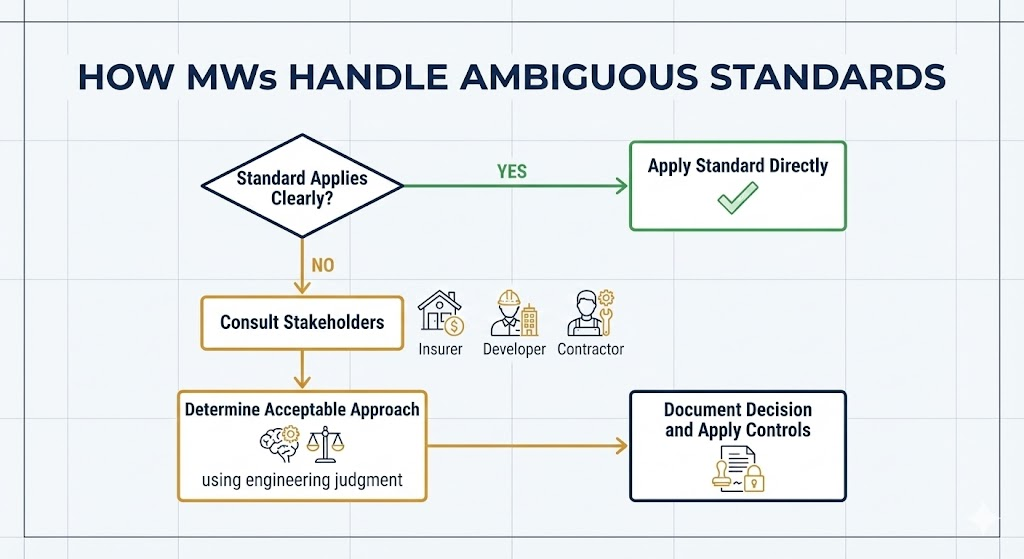 HOW MWs HANDLE AMBIGUOUS STANDARDS

Standard Applies Clearly?

YES

Apply Standard Directly

NO

Consult Stakeholders

Insurer

Developer

Contractor

Determine Acceptable Approach

using engineering judgment

Document Decision and Apply Controls